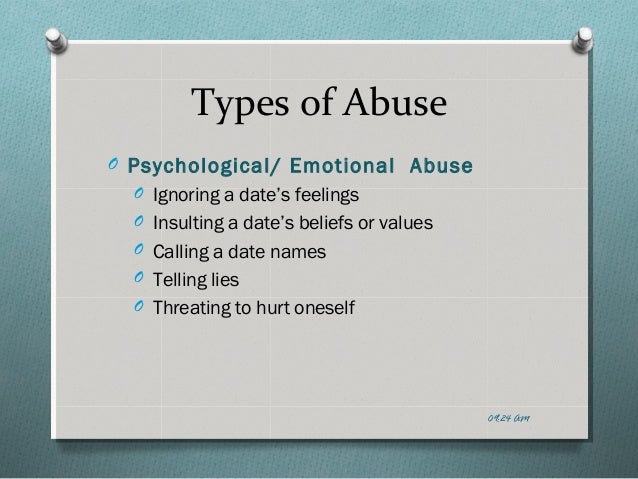 Types of Abuse

Psychological/ Emotional Abuse

Ignoring a date's feelings

Insulting a date's beliefs or values

Calling a date names

Telling lies

Threating to hurt oneself

09:24 am